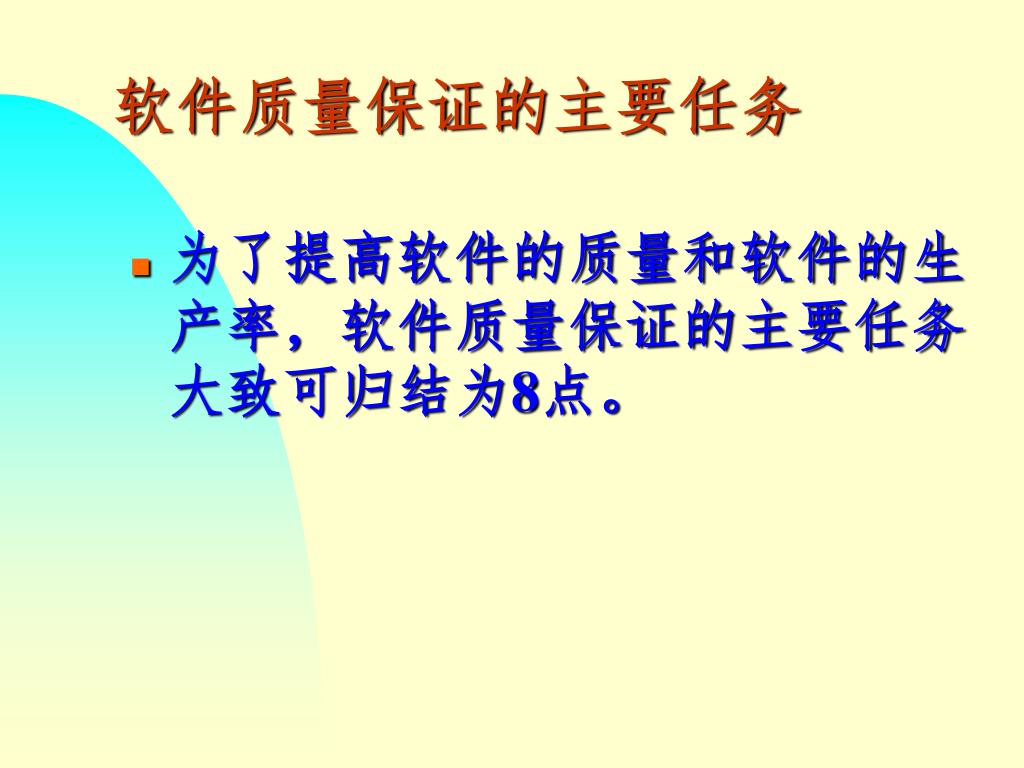 软件质量保证的主要任务

为了提高软件的质量和软件的生产率，软件质量保证的主要任务大致可归结为8点。